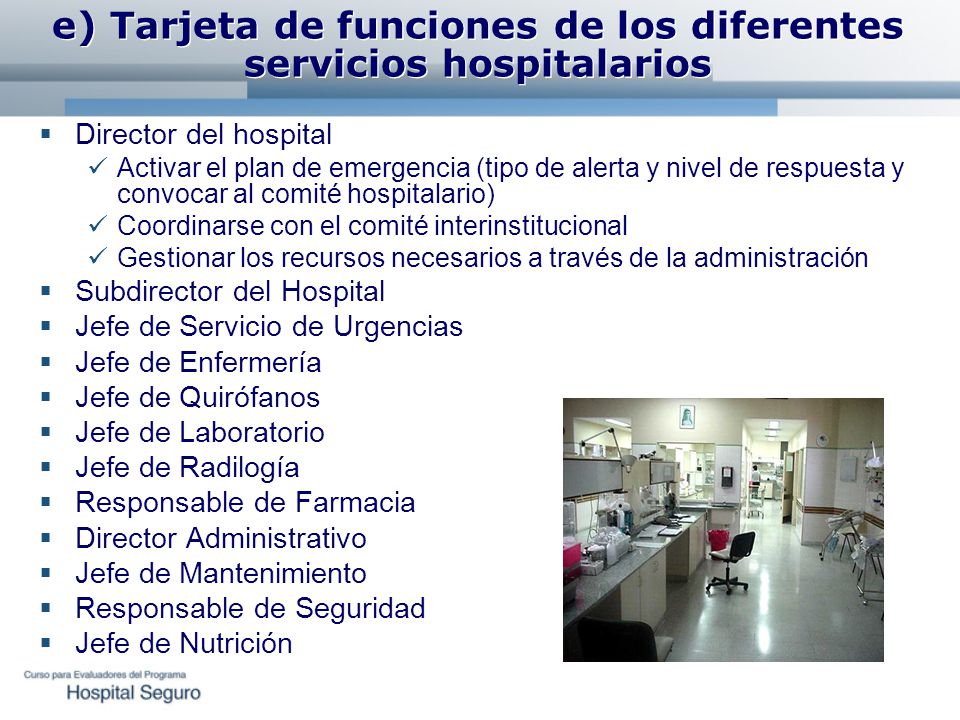 e) Tarjeta de funciones de los diferentes servicios hospitalarios

▪ Director del hospital
✓ Activar el plan de emergencia (tipo de alerta y nivel de respuesta y convocar al comité hospitalario)
✓ Coordinarse con el comité interinstitucional
✓ Gestionar los recursos necesarios a través de la administración
▪ Subdirector del Hospital
▪ Jefe de Servicio de Urgencias
▪ Jefe de Enfermería
▪ Jefe de Quirófanos
▪ Jefe de Laboratorio
▪ Jefe de Radilogía
▪ Responsable de Farmacia
▪ Director Administrativo
▪ Jefe de Mantenimiento
▪ Responsable de Seguridad
▪ Jefe de Nutrición

Curso para Evaluadores del Programa
Hospital Seguro